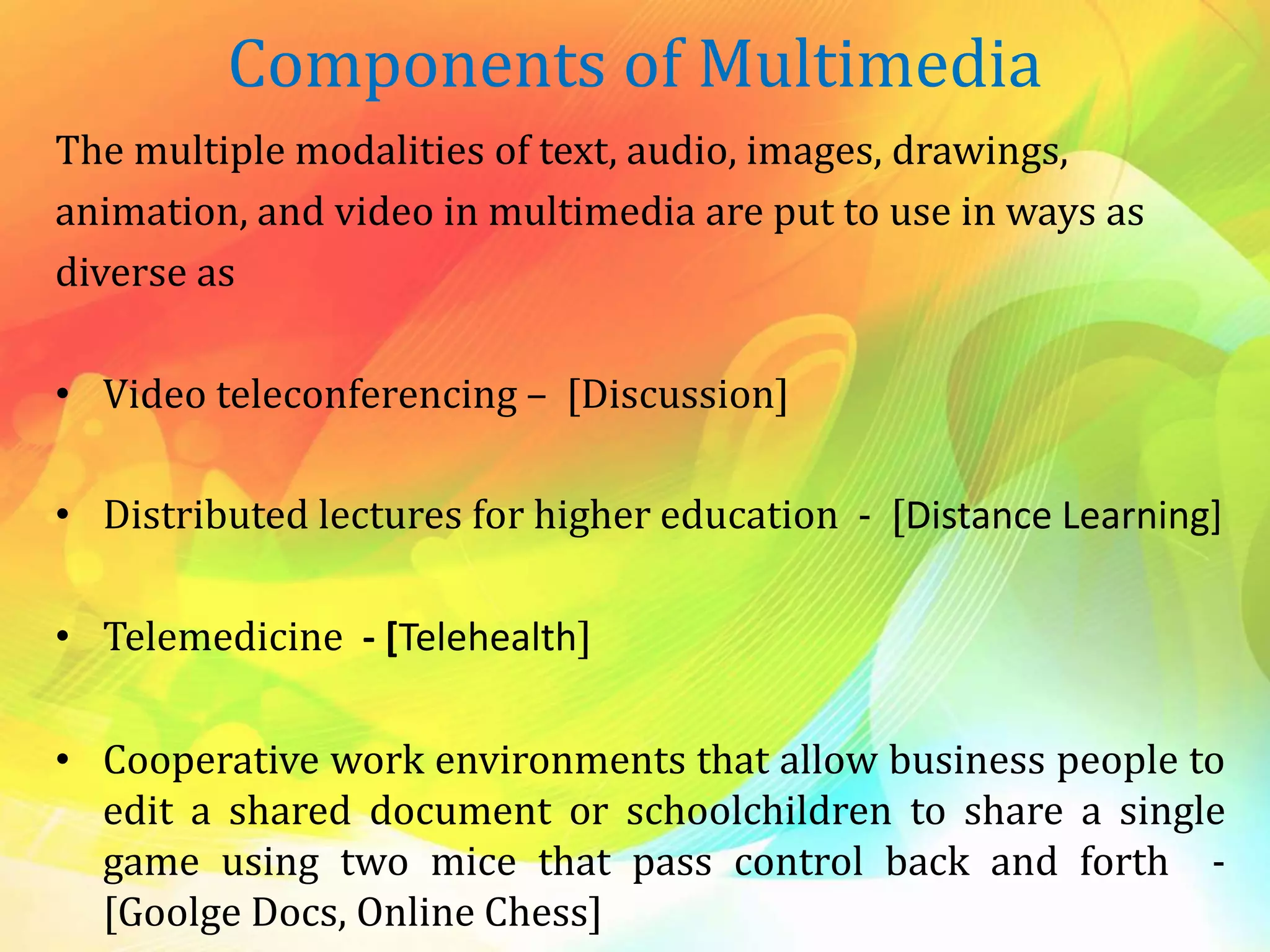 Components of Multimedia

The multiple modalities of text, audio, images, drawings, animation, and video in multimedia are put to use in ways as diverse as

• Video teleconferencing – [Discussion]

• Distributed lectures for higher education - [Distance Learning]

• Telemedicine - [Telehealth]

• Cooperative work environments that allow business people to edit a shared document or schoolchildren to share a single game using two mice that pass control back and forth - [Goolge Docs, Online Chess]